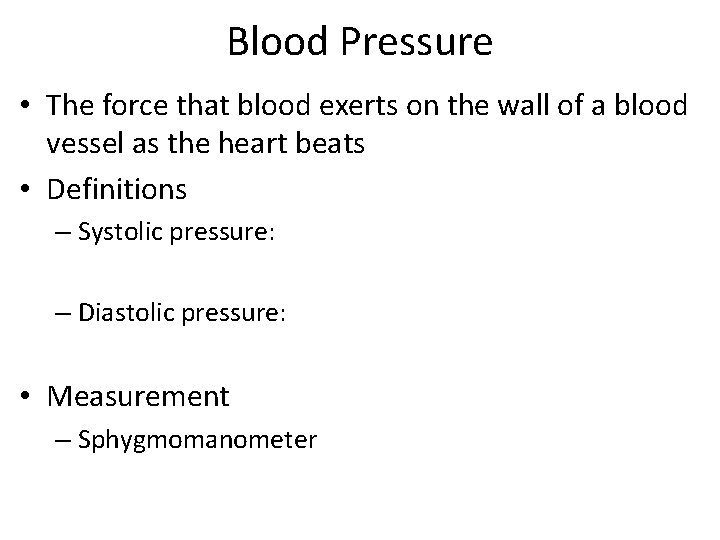 Blood Pressure

• The force that blood exerts on the wall of a blood vessel as the heart beats

• Definitions
– Systolic pressure:

– Diastolic pressure:

• Measurement
– Sphygmomanometer